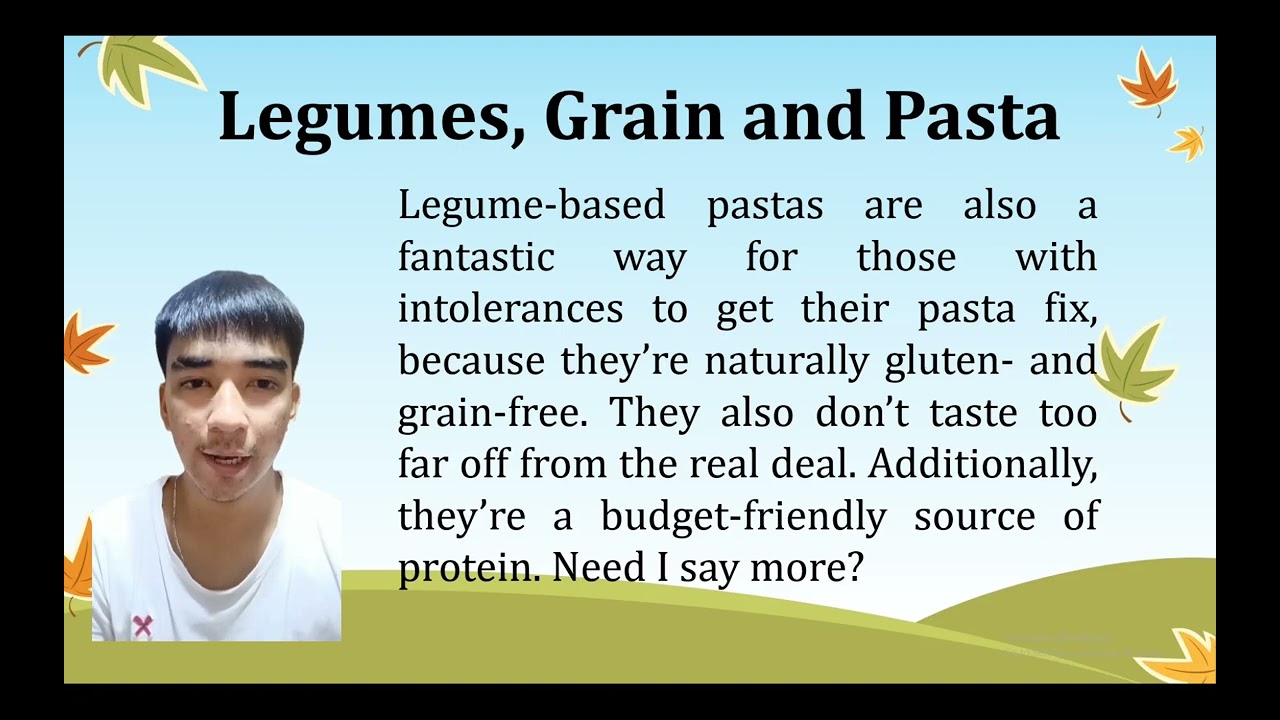 Legumes, Grain and Pasta

Legume-based pastas are also a fantastic way for those with intolerances to get their pasta fix, because they’re naturally gluten- and grain-free. They also don’t taste too far off from the real deal. Additionally, they’re a budget-friendly source of protein. Need I say more?